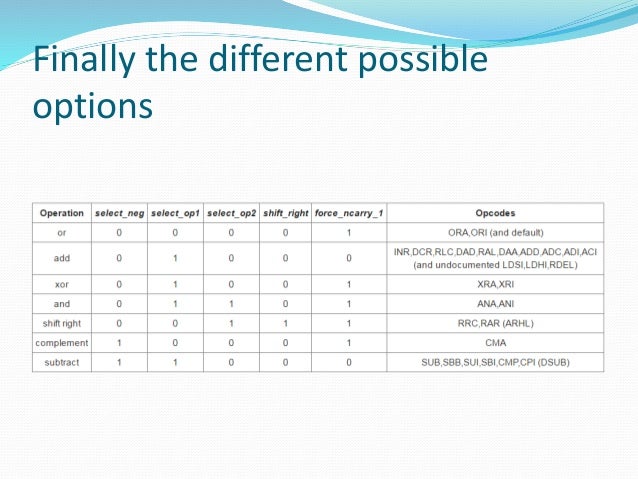 Finally the different possible options

| Operation | select_neg | select_op1 | select_op2 | shift_right | force_ncarry_1 | Opcodes |
|---|---|---|---|---|---|---|
| or | 0 | 0 | 0 | 0 | 1 | ORA,ORI (and default) |
| add | 0 | 1 | 0 | 0 | 0 | INR,DCR,RLC,DAD,RAL,DAA,ADD,ADC,ADI,ACI (and undocumented LDSI,LDHI,RDEL) |
| xor | 0 | 1 | 0 | 0 | 1 | XRA,XRI |
| and | 0 | 1 | 1 | 0 | 1 | ANA,ANI |
| shift right | 0 | 0 | 1 | 1 | 1 | RRC,RAR (ARHL) |
| complement | 1 | 0 | 0 | 0 | 1 | CMA |
| subtract | 1 | 1 | 0 | 0 | 0 | SUB,SBB,SUI,SBI,CMP,CPI (DSUB) |